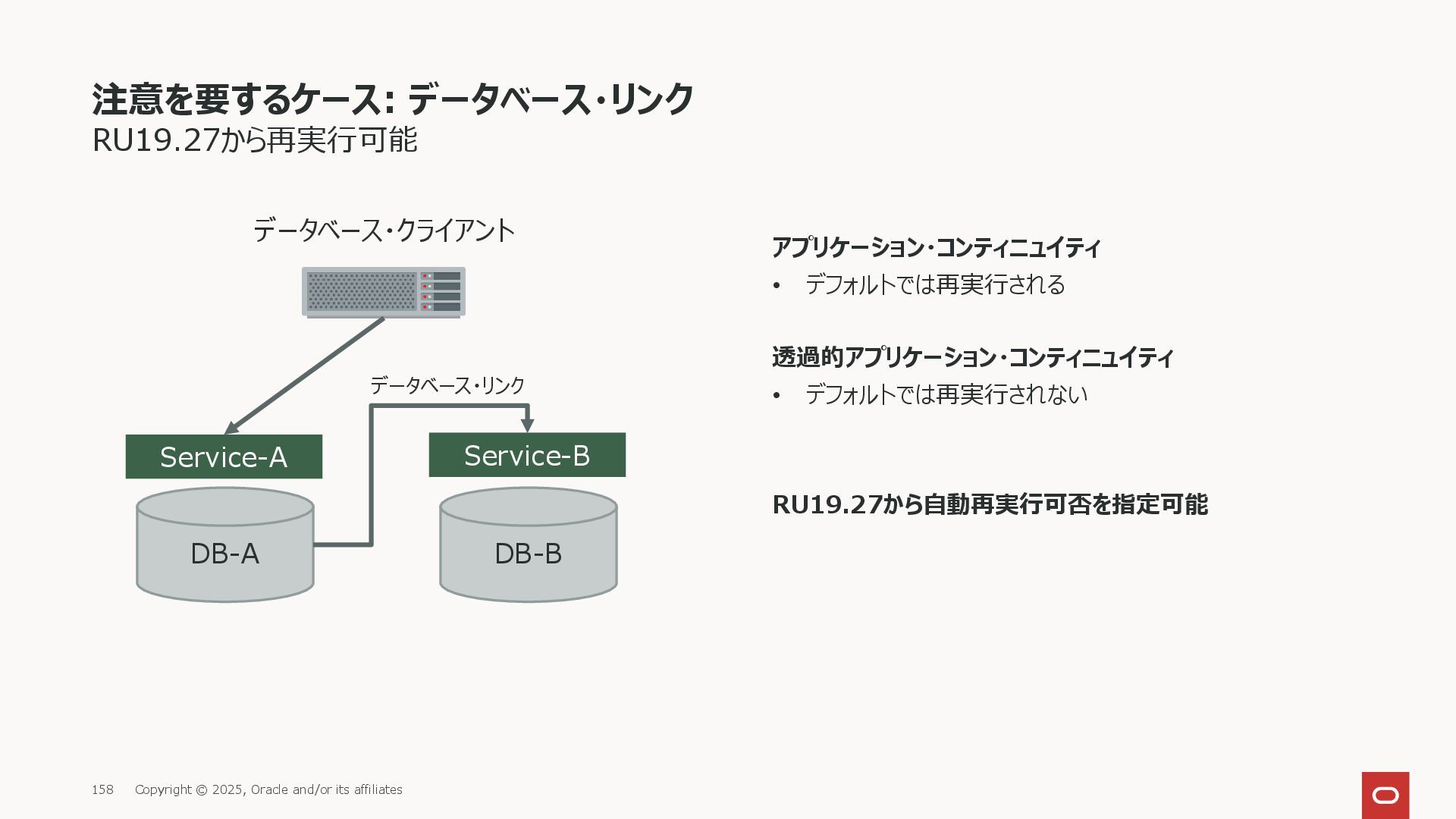 注意を要するケース: データベース・リンク
RU19.27から再実行可能

データベース・クライアント

データベース・リンク

Service-A

Service-B

DB-A

DB-B

アプリケーション・コンティニュイティ
• デフォルトでは再実行される

透過的アプリケーション・コンティニュイティ
• デフォルトでは再実行されない

RU19.27から自動再実行可否を指定可能

158 Copyright © 2025, Oracle and/or its affiliates